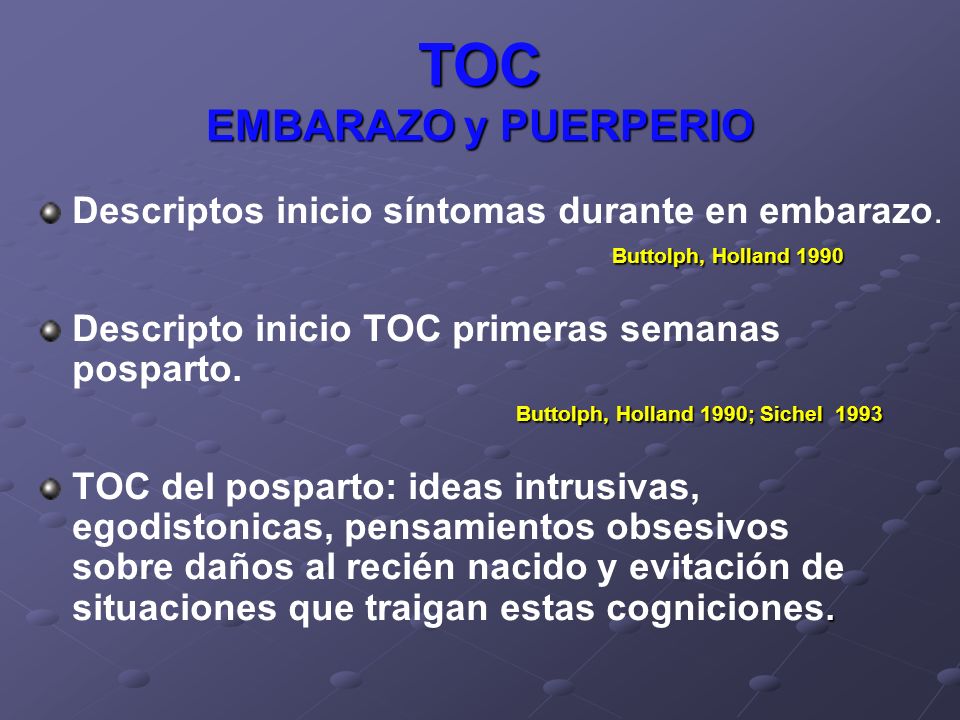 TOC
EMBARAZO y PUERPERIO

Descriptos inicio síntomas durante en embarazo.
Buttolph, Holland 1990

Descripto inicio TOC primeras semanas posparto.
Buttolph, Holland 1990; Sichel 1993

TOC del posparto: ideas intrusivas, egodistonicas, pensamientos obsesivos sobre daños al recién nacido y evitación de situaciones que traigan estas cogniciones.